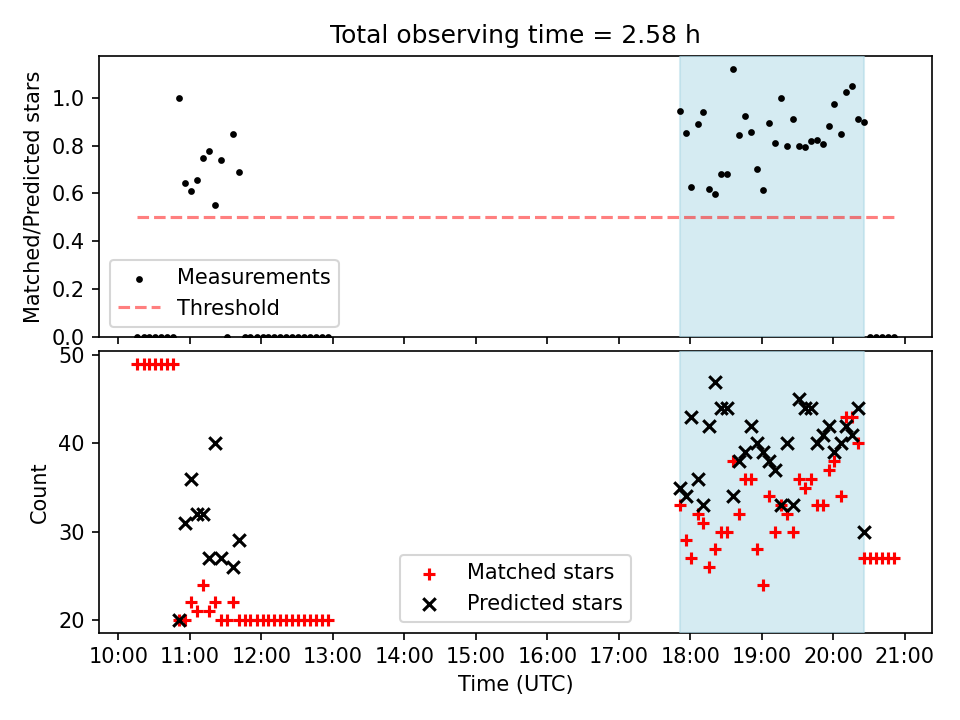 Total observing time = 2.58 h

Matched/Predicted stars

1.0
0.8
0.6
0.4
0.2
0.0

Measurements
Threshold

Count

50
40
30
20

Matched stars
Predicted stars

10:00 11:00 12:00 13:00 14:00 15:00 16:00 17:00 18:00 19:00 20:00 21:00

Time (UTC)